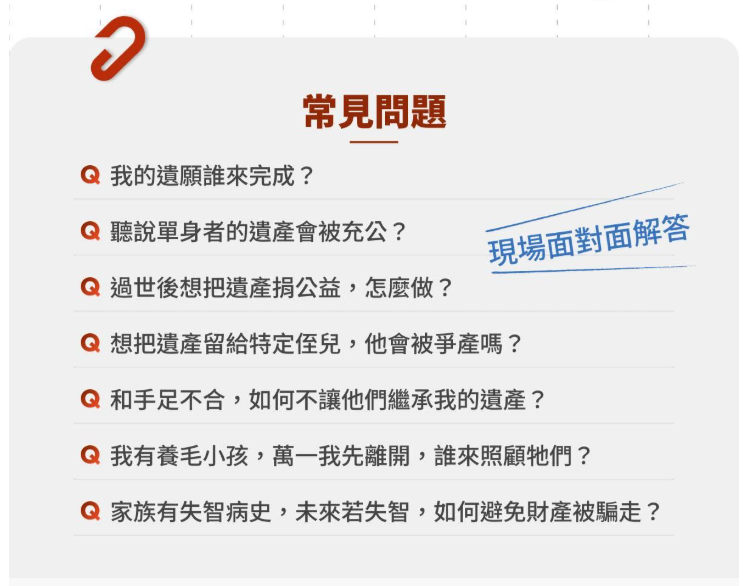 常見問題

Q 我的遺願誰來完成？

Q 聽說單身者的遺產會被充公？

現場面對面解答

Q 過世後想把遺產捐公益，怎麼做？

Q 想把遺產留給特定侄兒，他會被爭產嗎？

Q 和手足不合，如何不讓他們繼承我的遺產？

Q 我有養毛小孩，萬一我先離開，誰來照顧牠們？

Q 家族有失智病史，未來若失智，如何避免財產被騙走？